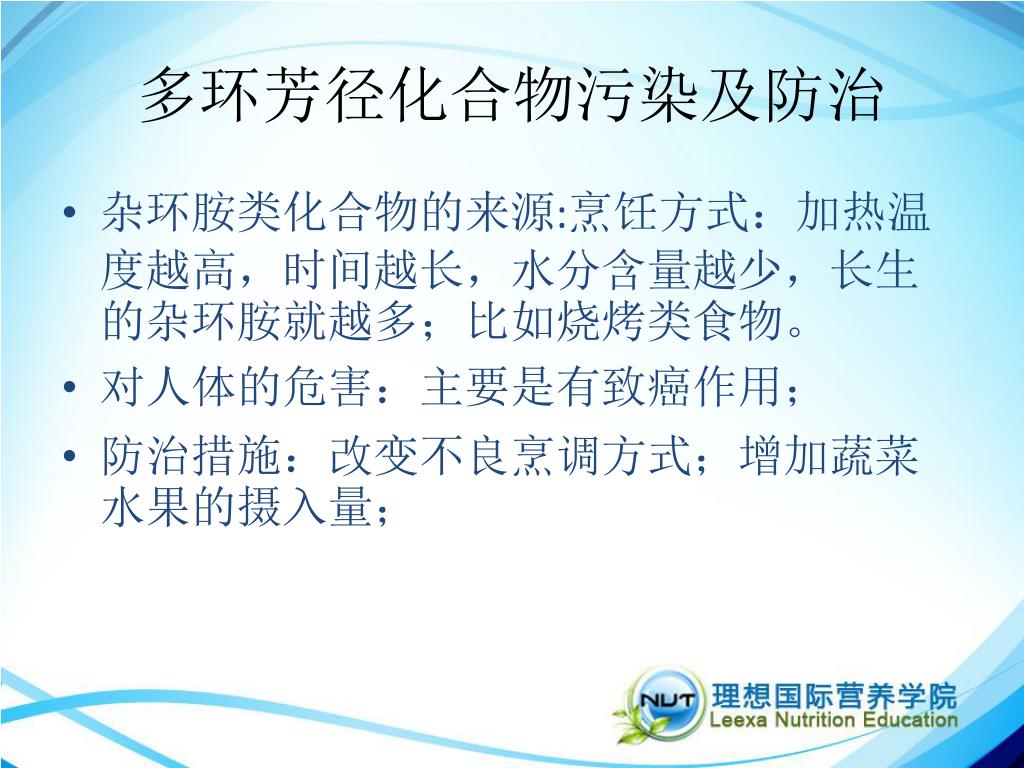 多环芳径化合物污染及防治

• 杂环胺类化合物的来源:烹饪方式：加热温度越高，时间越长，水分含量越少，长生的杂环胺就越多；比如烧烤类食物。

• 对人体的危害：主要是有致癌作用；

• 防治措施：改变不良烹调方式；增加蔬菜水果的摄入量；

NUT 理想国际营养学院
Leexa Nutrition Education